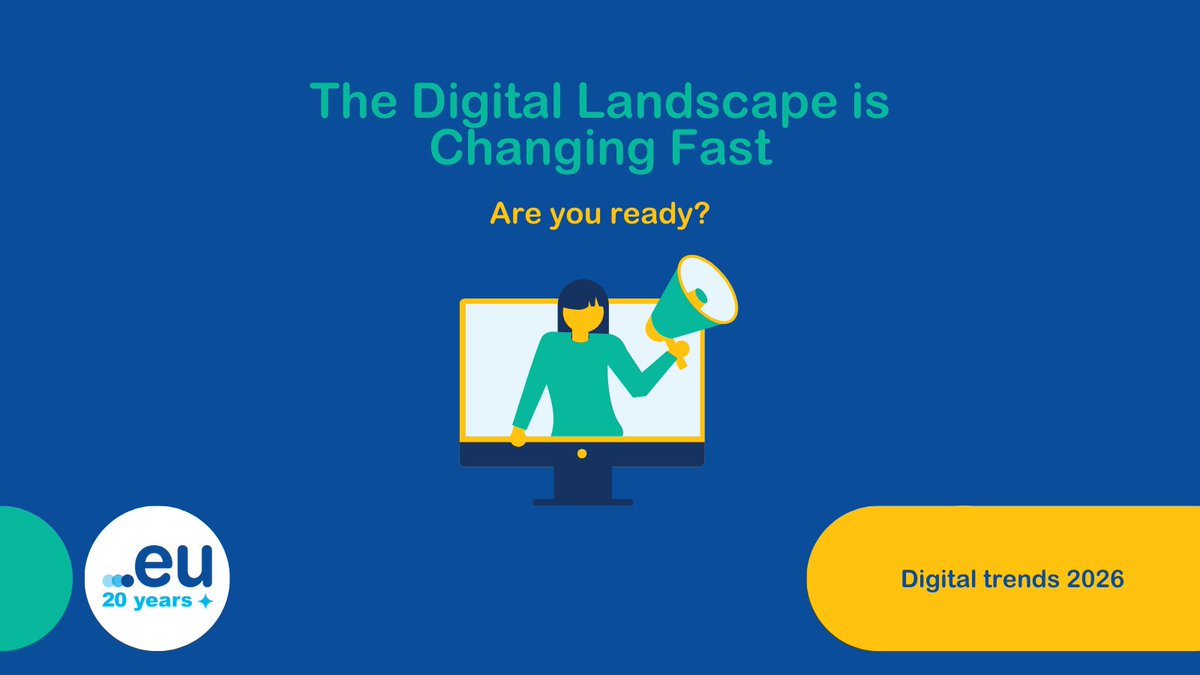 The Digital Landscape is Changing Fast

Are you ready?

.eu
20 years

Digital trends 2026